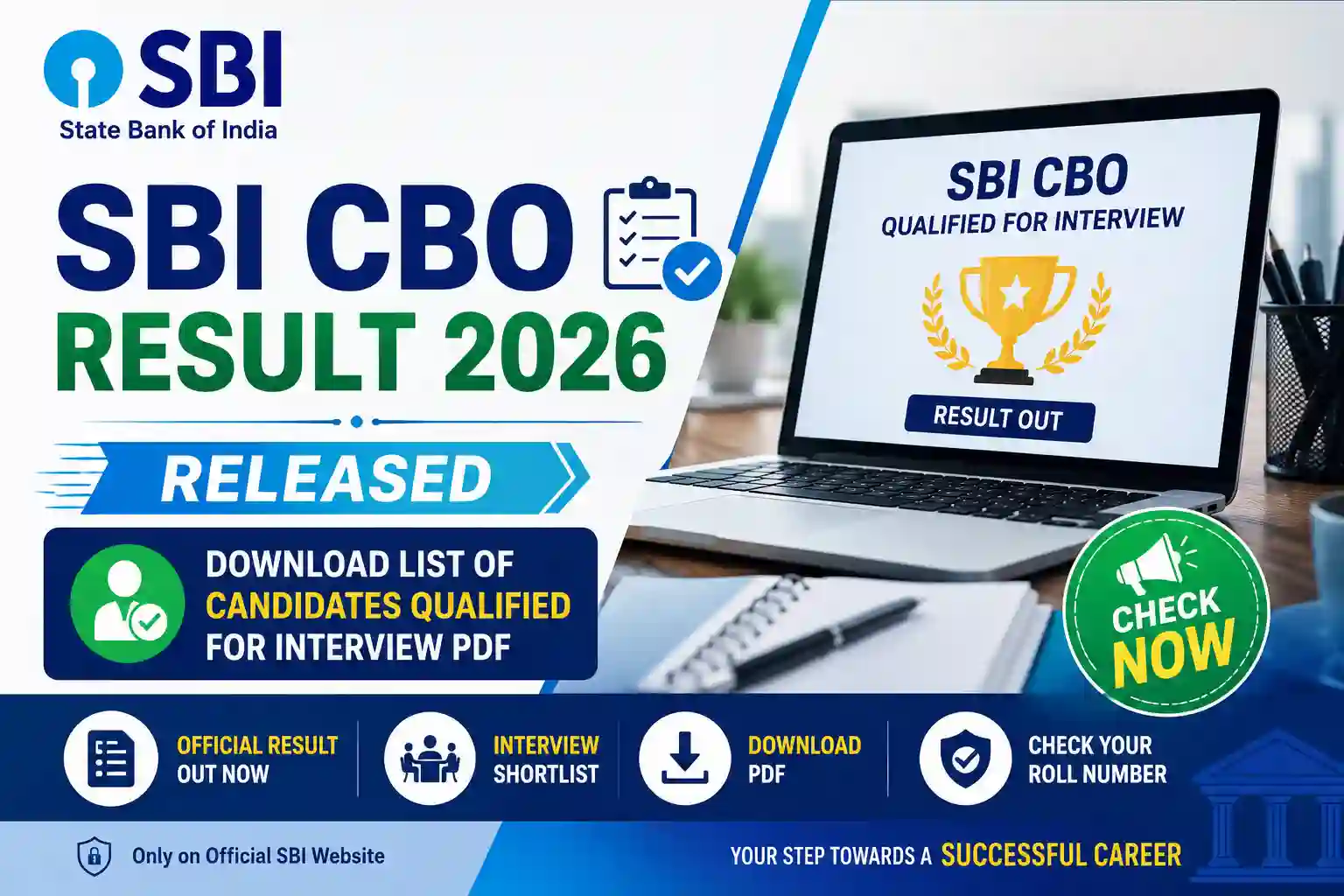 SBI
State Bank of India

SBI CBO
RESULT 2026

RELEASED

DOWNLOAD LIST OF CANDIDATES QUALIFIED FOR INTERVIEW PDF

SBI CBO
QUALIFIED FOR INTERVIEW

RESULT OUT

CHECK NOW

OFFICIAL RESULT
OUT NOW

INTERVIEW
SHORTLIST

DOWNLOAD
PDF

CHECK YOUR
ROLL NUMBER

Only on Official SBI Website

YOUR STEP TOWARDS A SUCCESSFUL CAREER